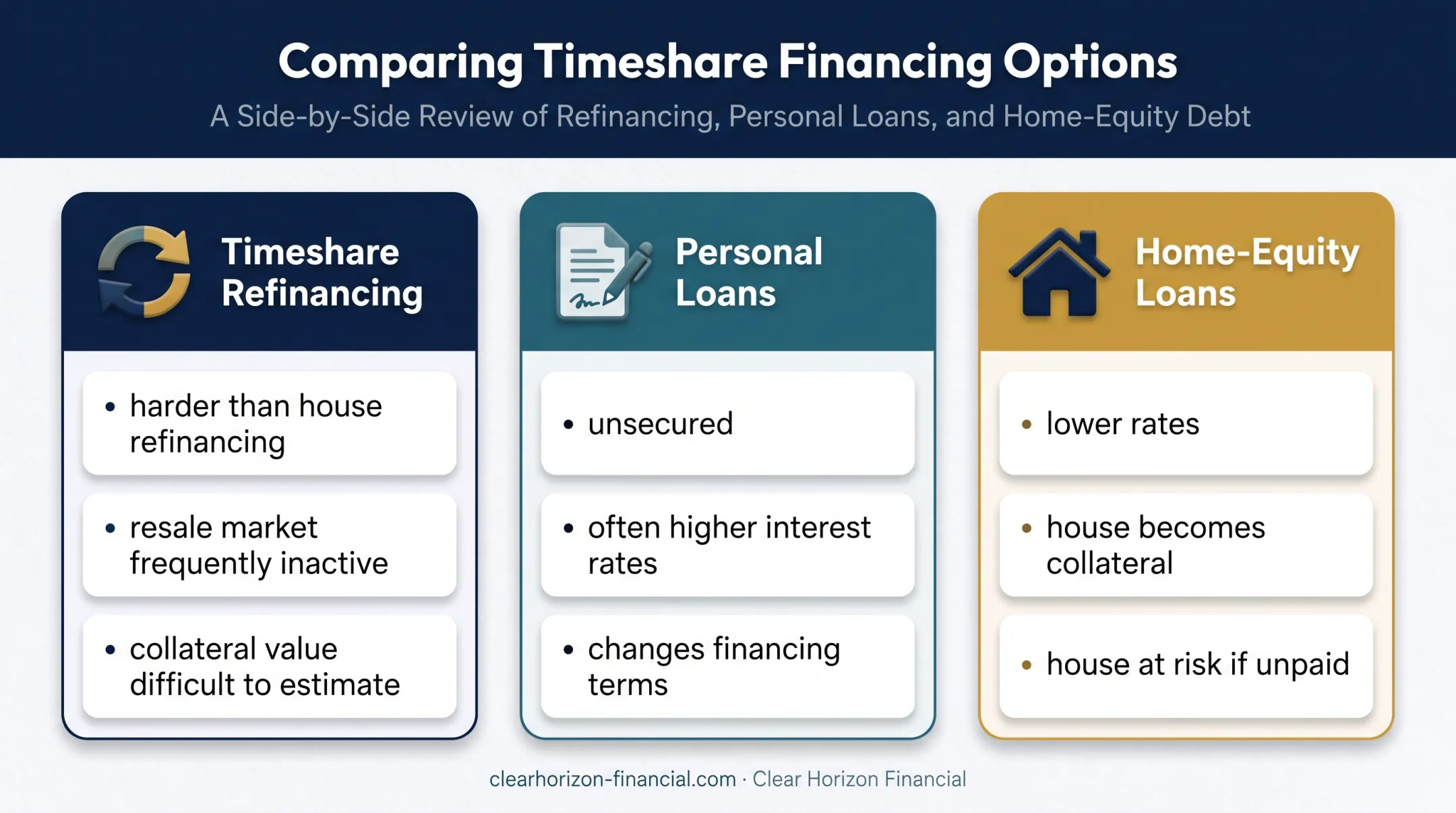 Comparing Timeshare Financing Options

A Side-by-Side Review of Refinancing, Personal Loans, and Home-Equity Debt

Timeshare Refinancing

• harder than house refinancing

• resale market frequently inactive

• collateral value difficult to estimate

Personal Loans

• unsecured

• often higher interest rates

• changes financing terms

Home-Equity Loans

• lower rates

• house becomes collateral

• house at risk if unpaid

clearhorizon-financial.com · Clear Horizon Financial